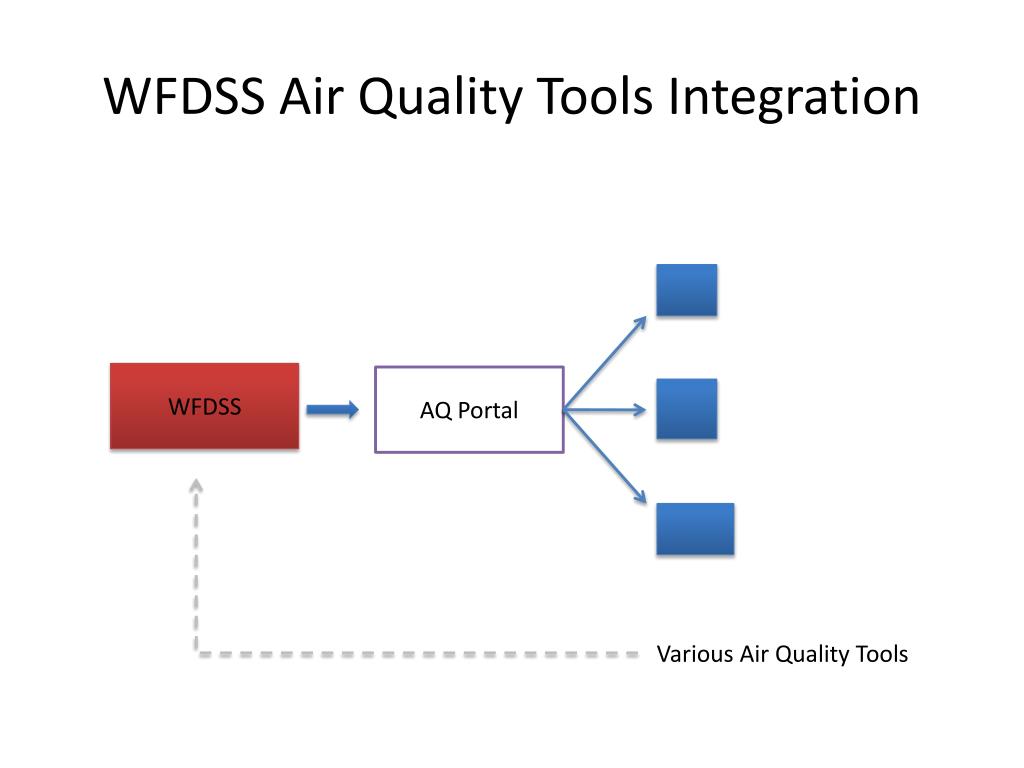 WFDSS Air Quality Tools Integration

WFDSS

AQ Portal

Various Air Quality Tools